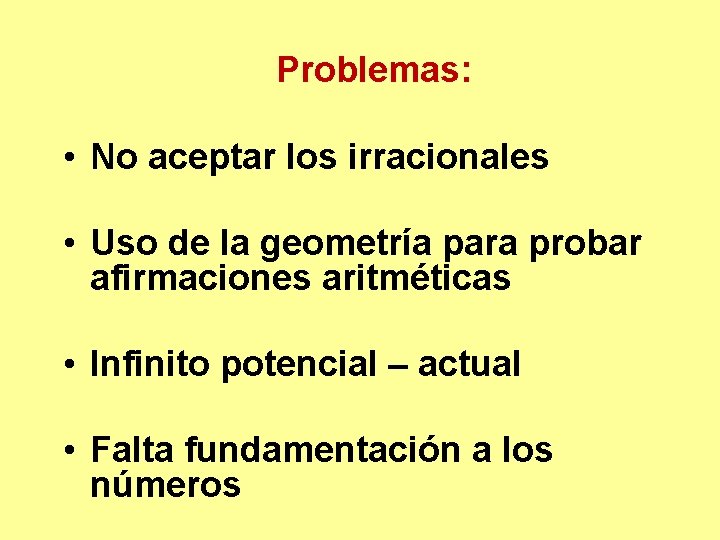 Problemas:

• No aceptar los irracionales

• Uso de la geometría para probar afirmaciones aritméticas

• Infinito potencial – actual

• Falta fundamentación a los números